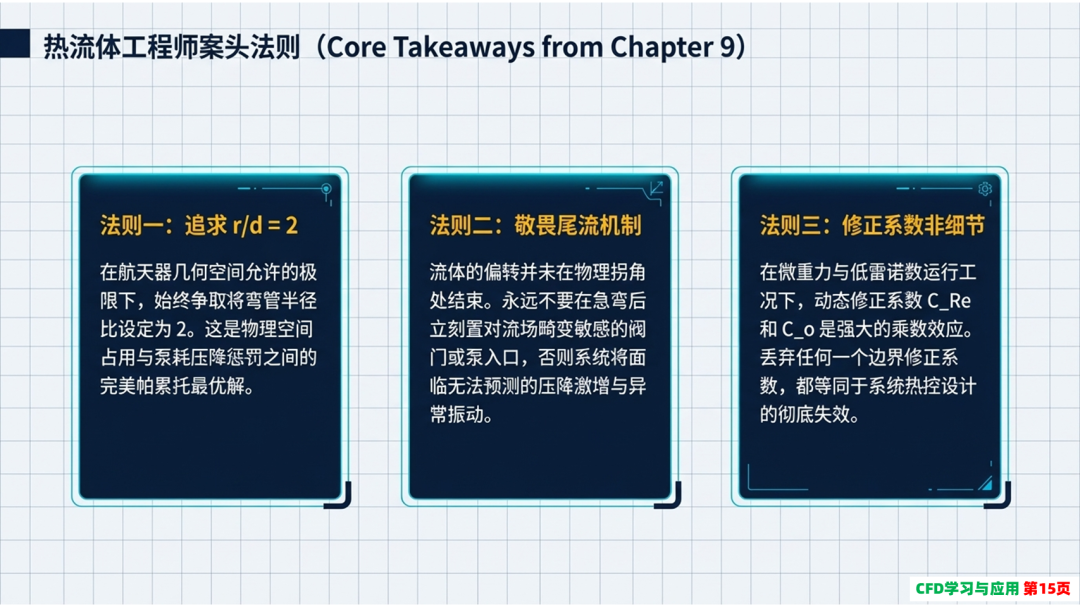 热流体工程师案头法则（Core Takeaways from Chapter 9）

法则一：追求 r/d = 2

在航天器几何空间允许的极限下，始终争取将弯管半径比设定为 2。这是物理空间占用与泵耗压降惩罚之间的完美帕累托最优解。

法则二：敬畏尾流机制

流体的偏转并未在物理拐角处结束。永远不要在急弯后立刻置对流场畸变敏感的阀门或泵入口，否则系统将面临无法预测的压降激增与异常振动。

法则三：修正系数非细节

在微重力与低雷诺数运行工况下，动态修正系数 C_Re 和 C_o 是强大的乘数效应。丢弃任何一个边界修正系数，都等同于系统热控设计的彻底失效。

CFD学习与应用 第15页